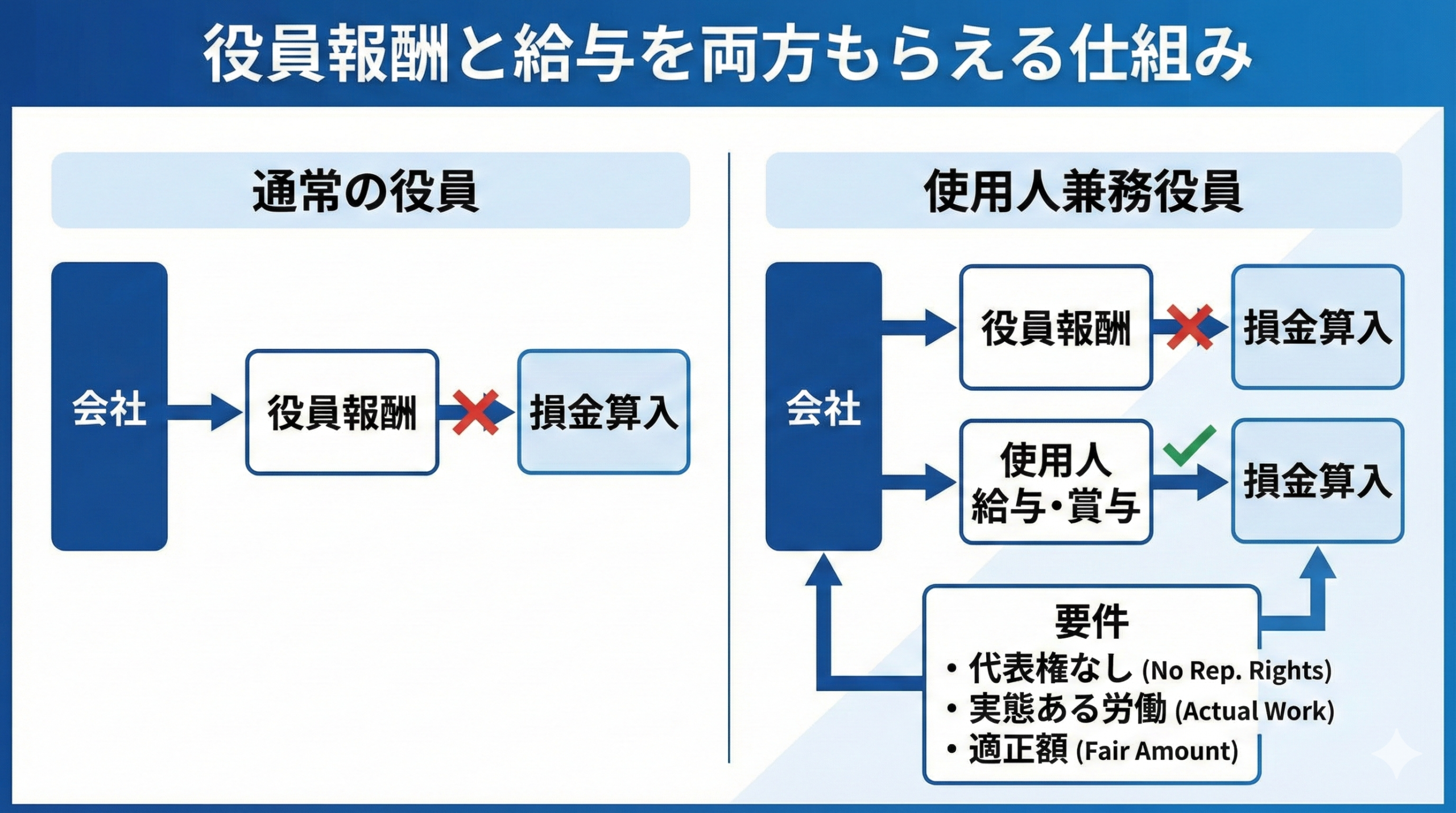 役員報酬と給与を両方もらえる仕組み

通常の役員

会社

役員報酬

損金算入

使用人兼務役員

会社

役員報酬

損金算入

使用人
給与・賞与

損金算入

要件
• 代表権なし (No Rep. Rights)
• 実態ある労働 (Actual Work)
• 適正額 (Fair Amount)